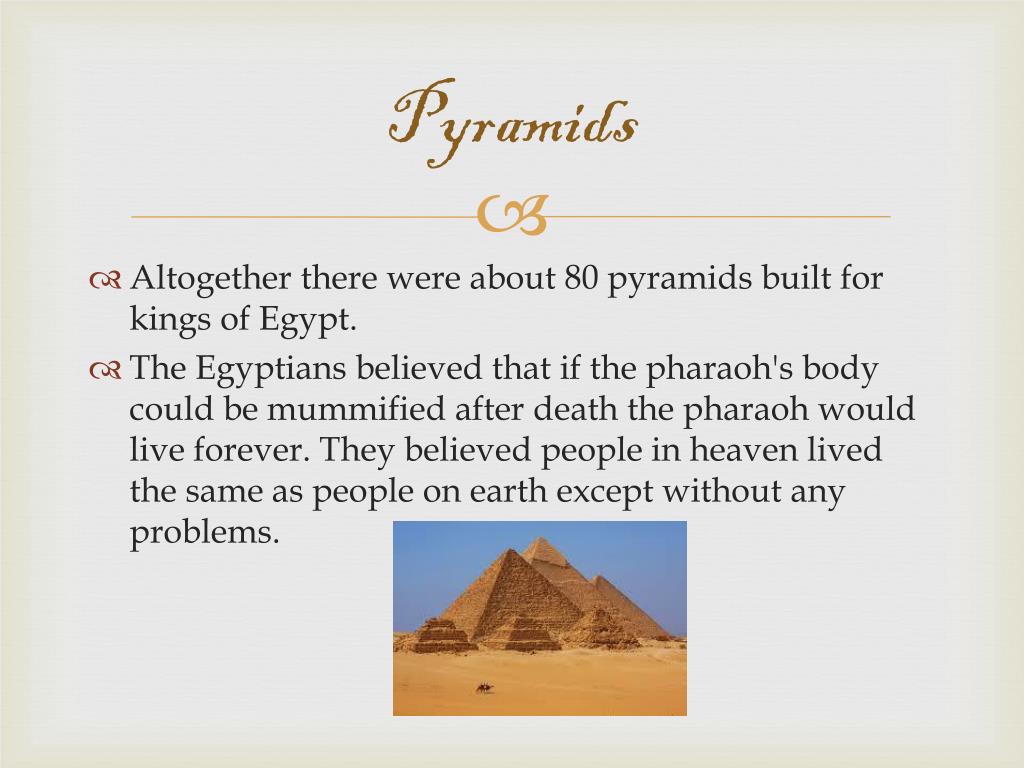 Pyramids

Altogether there were about 80 pyramids built for kings of Egypt.

The Egyptians believed that if the pharaoh's body could be mummified after death the pharaoh would live forever. They believed people in heaven lived the same as people on earth except without any problems.